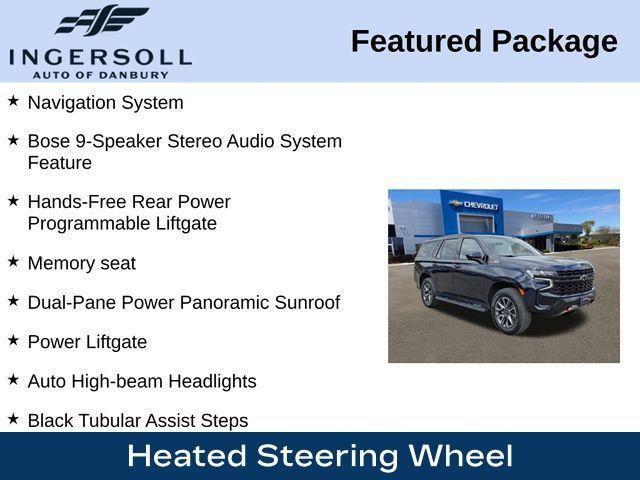 INGERSOLL
AUTO OF DANBURY

Featured Package

★ Navigation System

★ Bose 9-Speaker Stereo Audio System Feature

★ Hands-Free Rear Power Programmable Liftgate

★ Memory seat

★ Dual-Pane Power Panoramic Sunroof

★ Power Liftgate

★ Auto High-beam Headlights

★ Black Tubular Assist Steps

CHEVROLET

Heated Steering Wheel